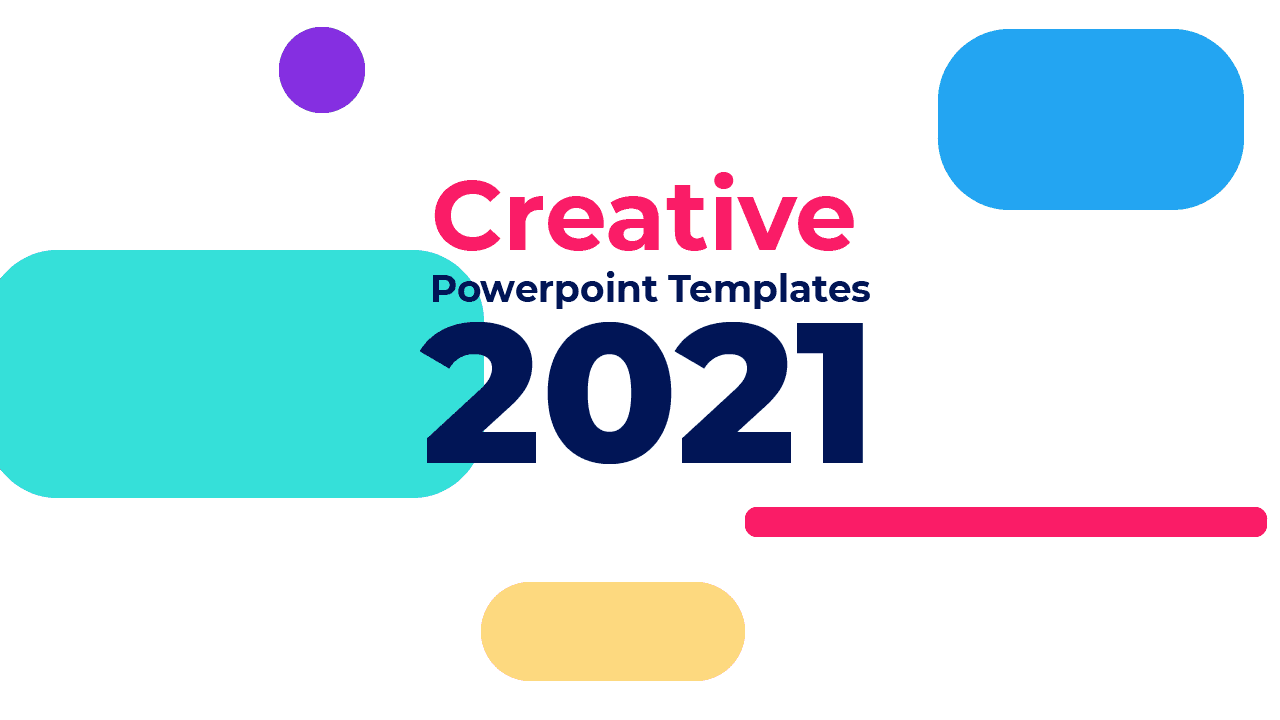 Creative
Powerpoint Templates
2021